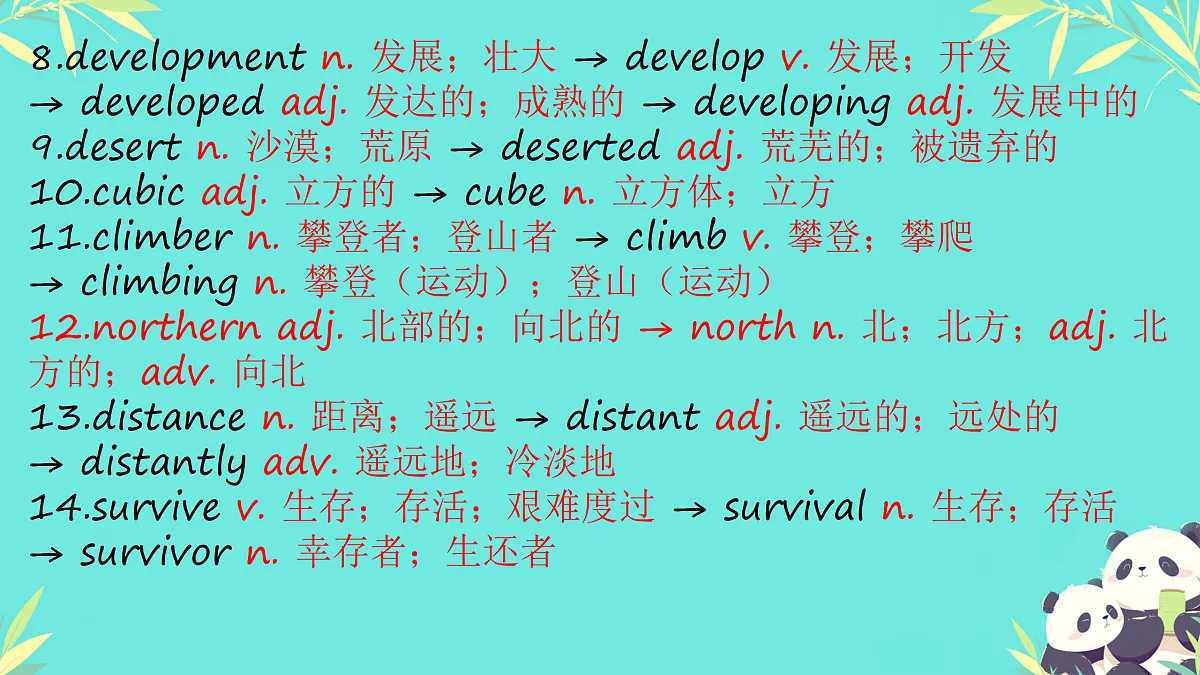 8.development n. 发展；壮大 → develop v. 发展；开发
→ developed adj. 发达的；成熟的 → developing adj. 发展中的
9.desert n. 沙漠；荒原 → deserted adj. 荒芜的；被遗弃的
10.cubic adj. 立方的 → cube n. 立方体；立方
11.climber n. 攀登者；登山者 → climb v. 攀登；攀爬
→ climbing n. 攀登（运动）；登山（运动）
12.northern adj. 北部的；向北的 → north n. 北；北方；adj. 北方的；adv. 向北
13.distance n. 距离；遥远 → distant adj. 遥远的；远处的
→ distantly adv. 遥远地；冷淡地
14.survive v. 生存；存活；艰难度过 → survival n. 生存；存活
→ survivor n. 幸存者；生还者